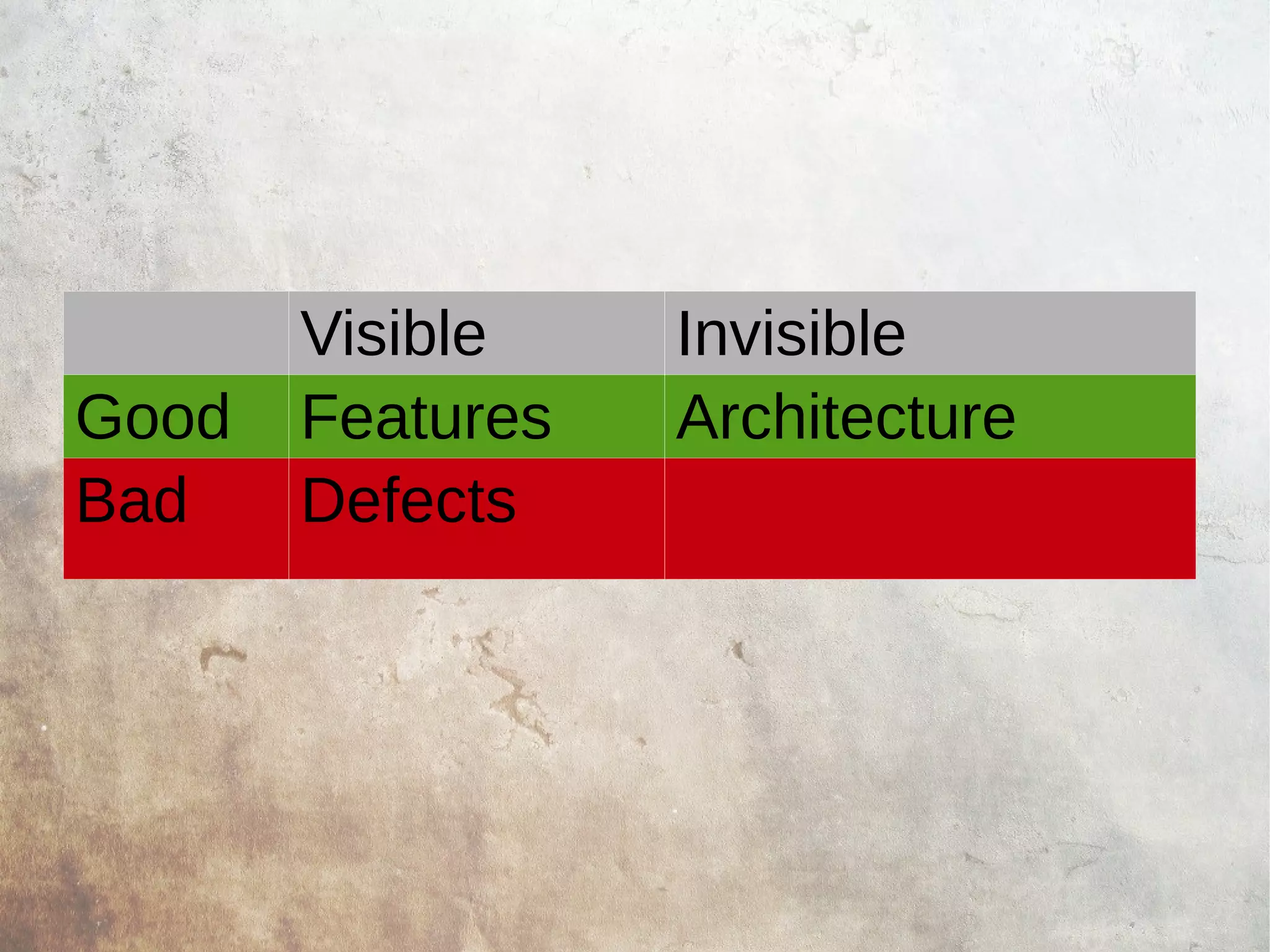 | | Visible | Invisible |
|---|---|---|
| Good | Features | Architecture |
| Bad | Defects | |